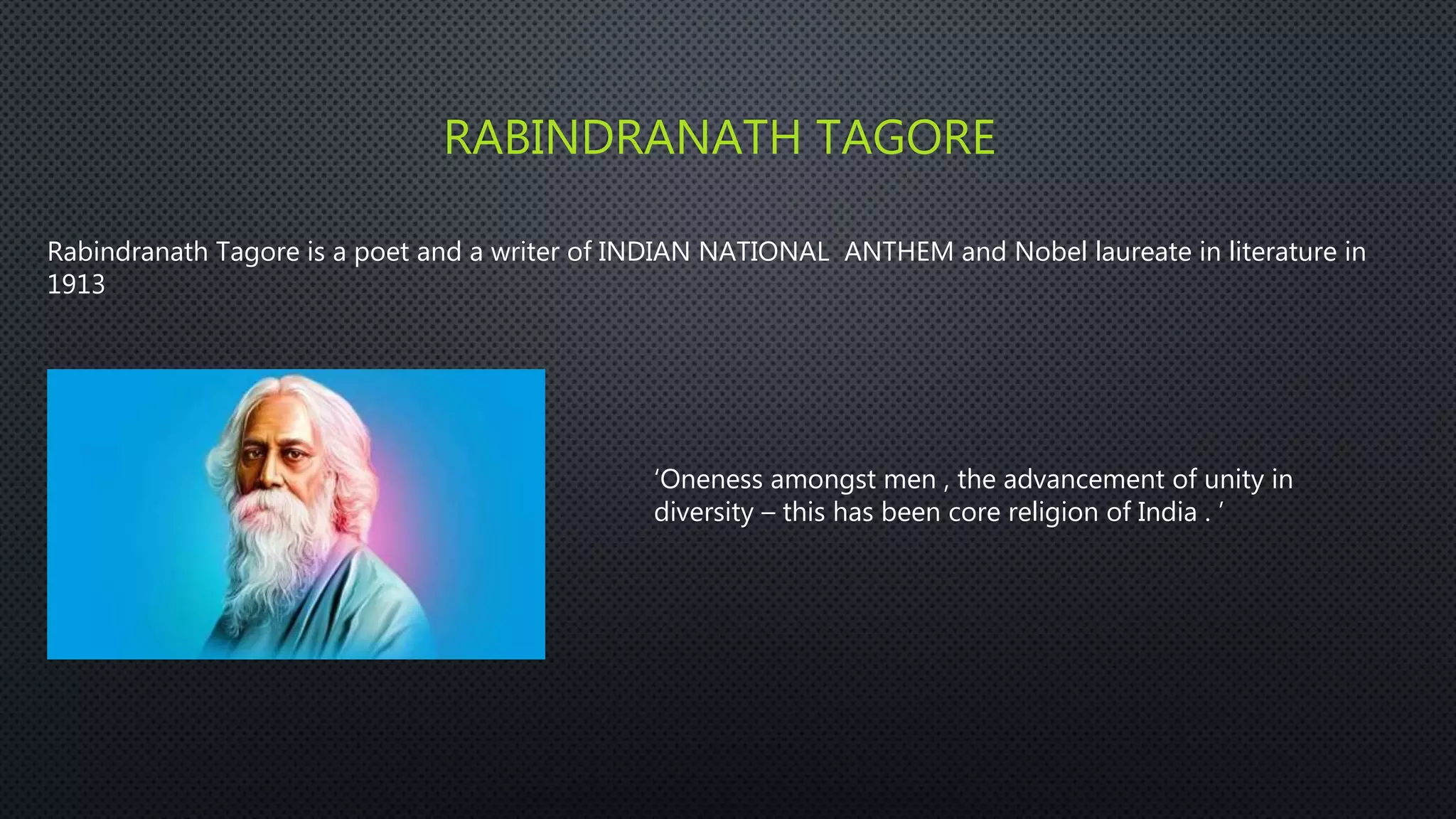 RABINDRANATH TAGORE

Rabindranath Tagore is a poet and a writer of INDIAN NATIONAL ANTHEM and Nobel laureate in literature in 1913

‘Oneness amongst men , the advancement of unity in diversity – this has been core religion of India . ’